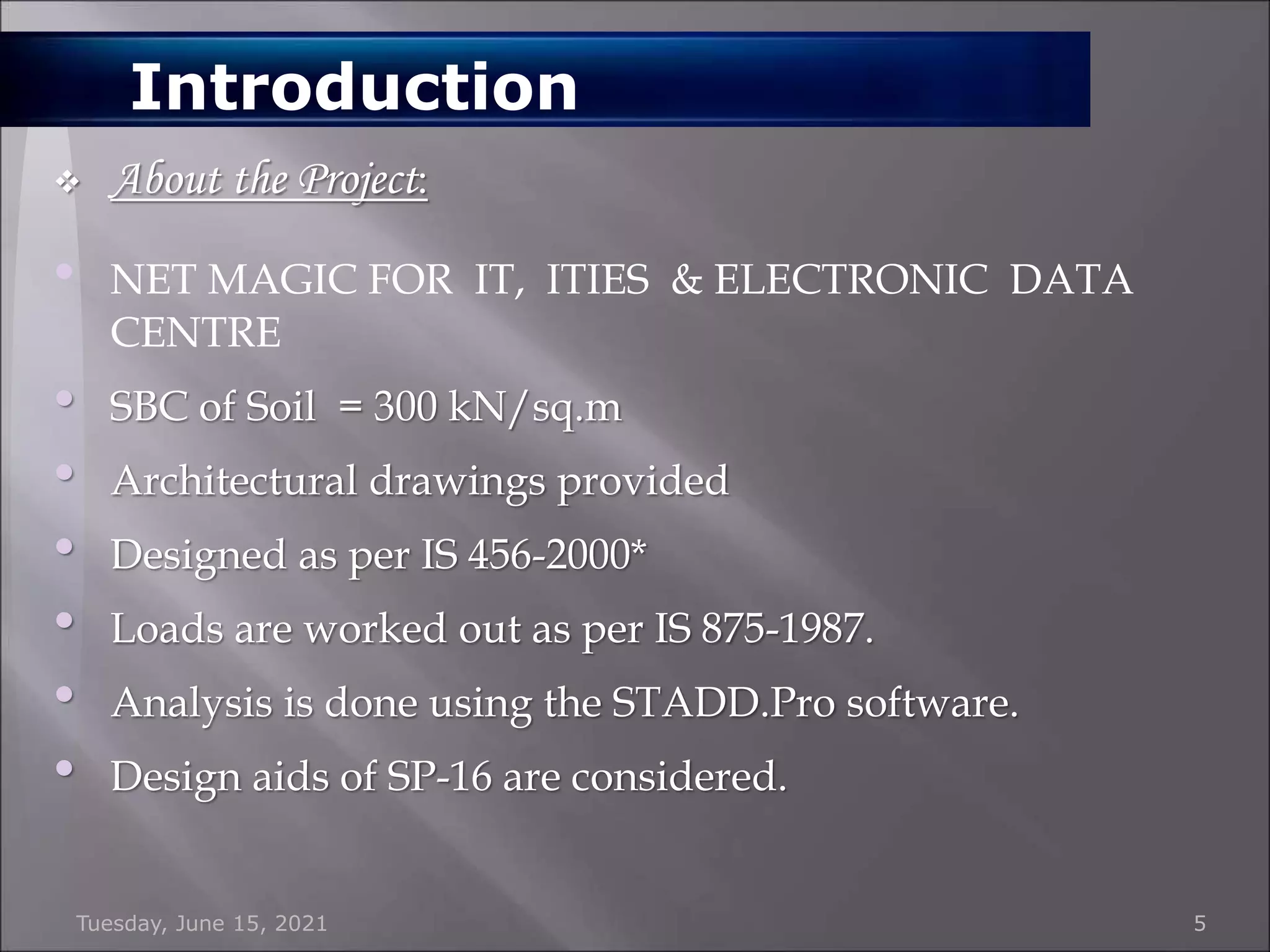 Introduction

❖ About the Project:

• NET MAGIC FOR IT, ITIES & ELECTRONIC DATA CENTRE

• SBC of Soil = 300 kN/sq.m

• Architectural drawings provided

• Designed as per IS 456-2000*

• Loads are worked out as per IS 875-1987.

• Analysis is done using the STADD.Pro software.

• Design aids of SP-16 are considered.

Tuesday, June 15, 2021

5